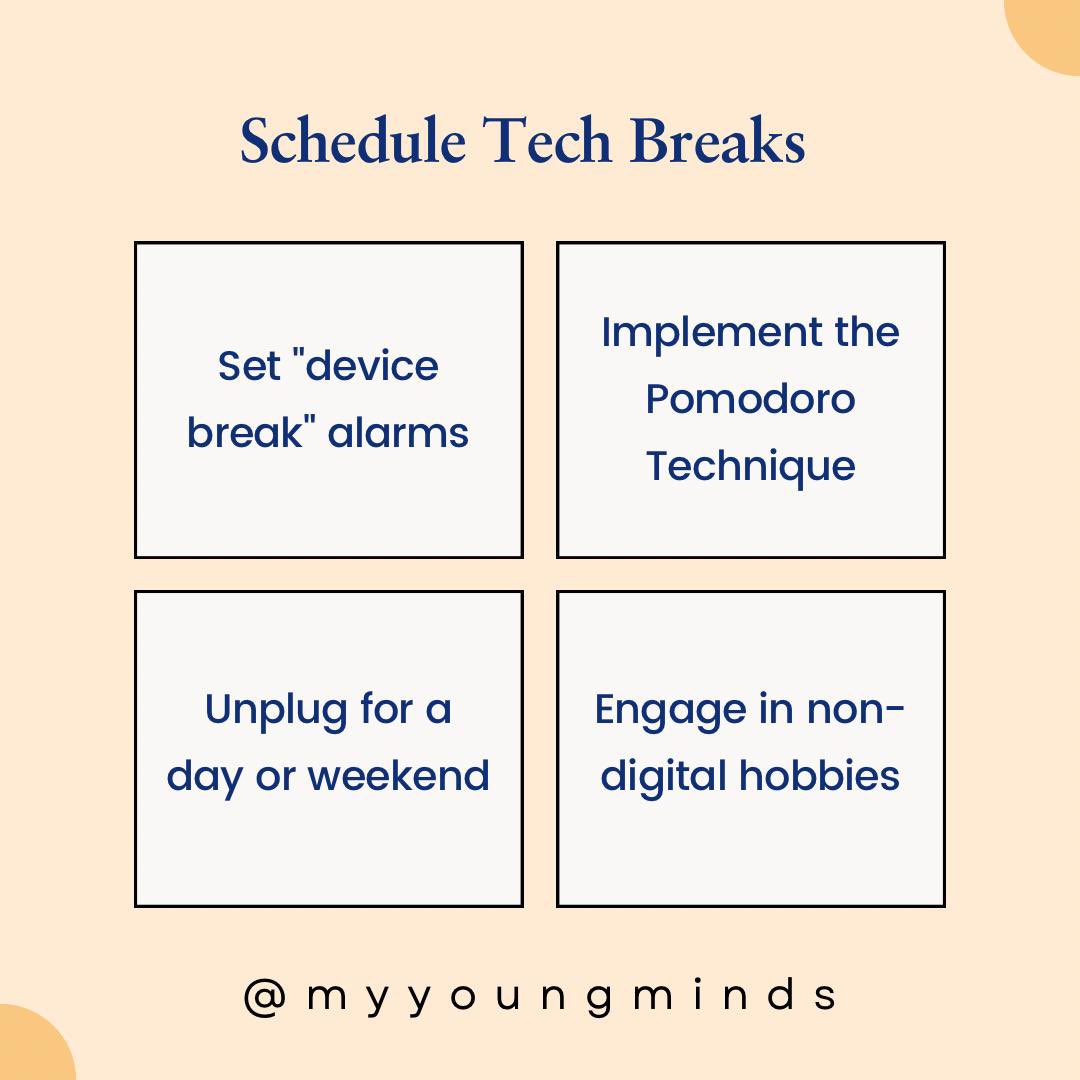 Schedule Tech Breaks

Set "device break" alarms

Implement the Pomodoro Technique

Unplug for a day or weekend

Engage in non-digital hobbies

@myyoungminds